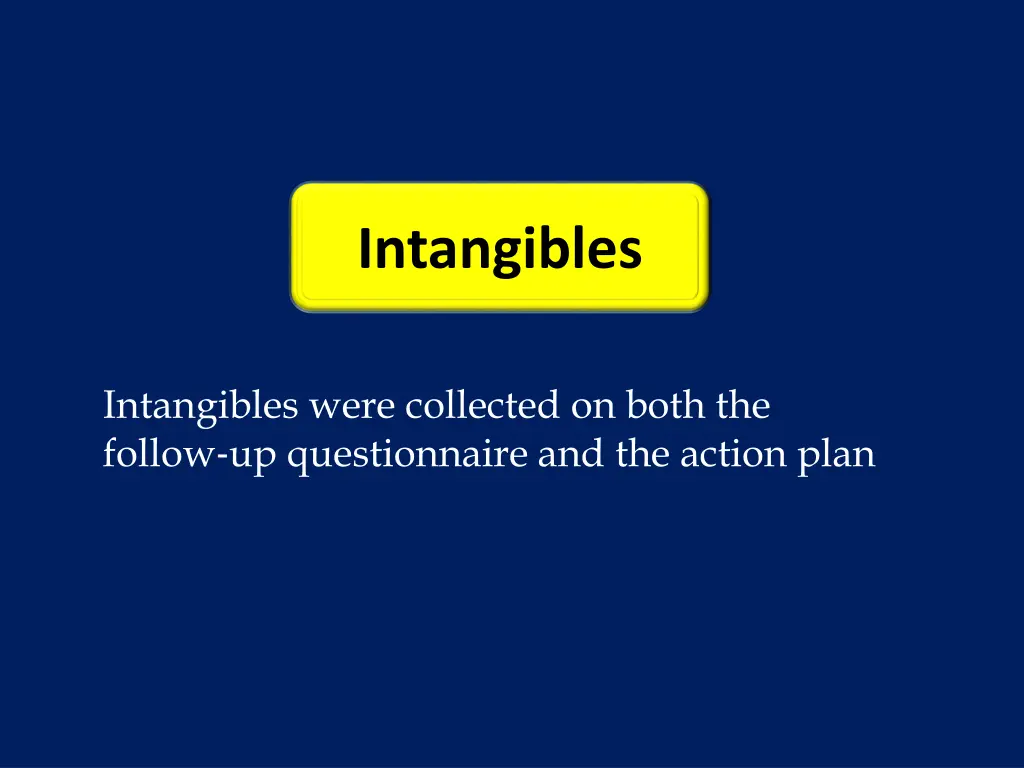 Intangibles

Intangibles were collected on both the follow-up questionnaire and the action plan